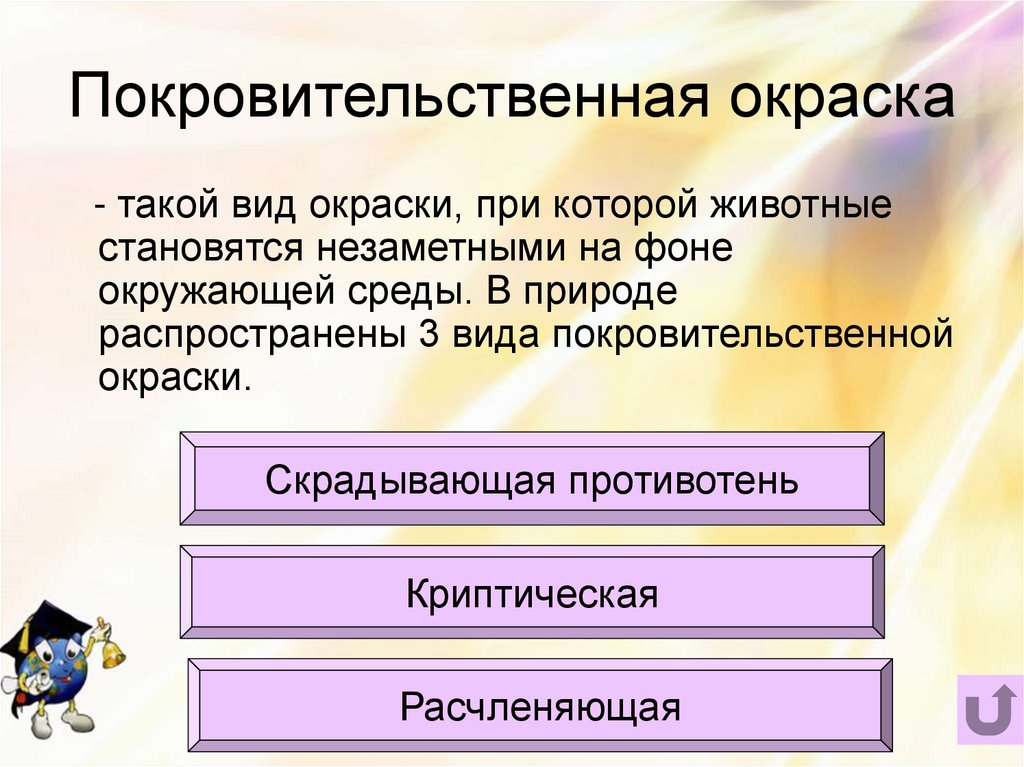 Покровительственная окраска

- такой вид окраски, при которой животные становятся незаметными на фоне окружающей среды. В природе распространены 3 вида покровительственной окраски.

Скрадывающая противотень

Криптическая

Расчленяющая